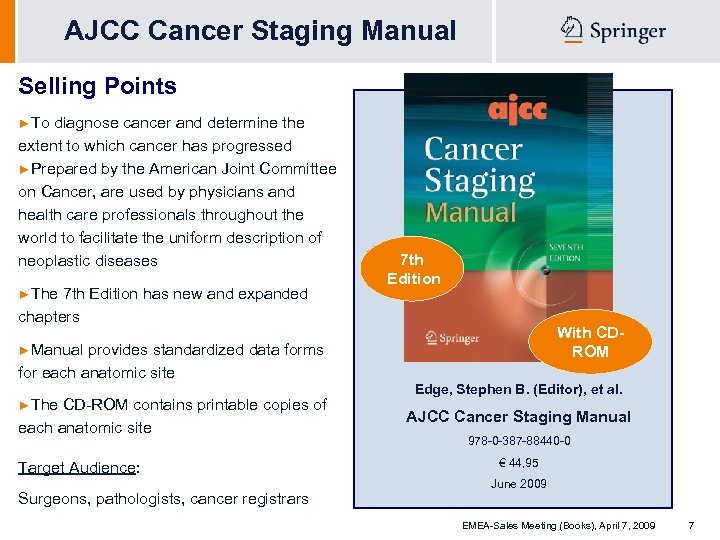 AJCC Cancer Staging Manual

Springer

Selling Points

►To diagnose cancer and determine the extent to which cancer has progressed

►Prepared by the American Joint Committee on Cancer, are used by physicians and health care professionals throughout the world to facilitate the uniform description of neoplastic diseases

►The 7th Edition has new and expanded chapters

►Manual provides standardized data forms for each anatomic site

►The CD-ROM contains printable copies of each anatomic site

Target Audience:

Surgeons, pathologists, cancer registrars

ajcc
Cancer Staging Manual
SEVENTH EDITION
Springer

7th Edition

With CD-ROM

Edge, Stephen B. (Editor), et al.

AJCC Cancer Staging Manual

978-0-387-88440-0

€ 44,95

June 2009

EMEA-Sales Meeting (Books), April 7, 2009 7